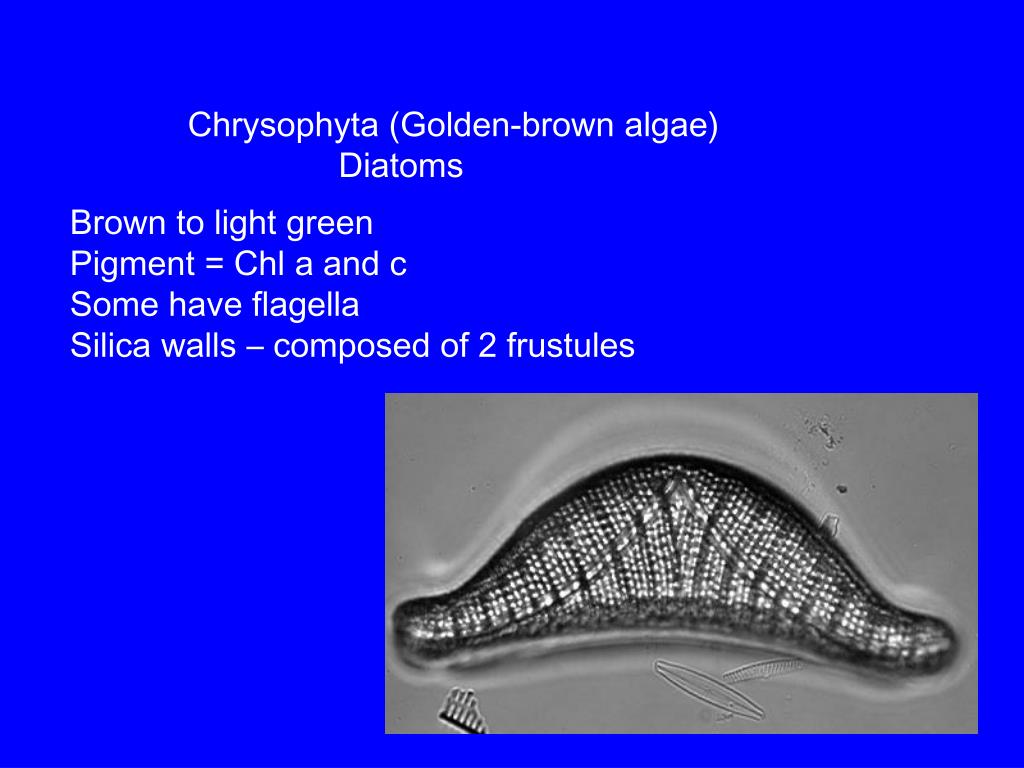 Chrysophyta (Golden-brown algae)
Diatoms

Brown to light green
Pigment = Chl a and c
Some have flagella
Silica walls – composed of 2 frustules